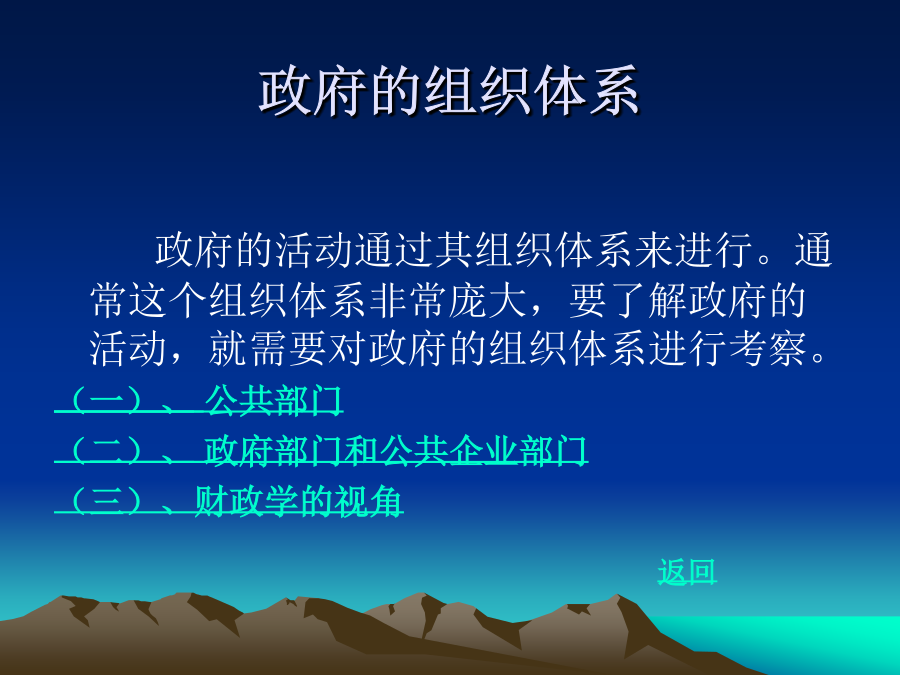 政府的组织体系

政府的活动通过其组织体系来进行。通常这个组织体系非常庞大，要了解政府的活动，就需要对政府的组织体系进行考察。

（一）、 公共部门

（二）、 政府部门和公共企业部门

（三）、财政学的视角

返回